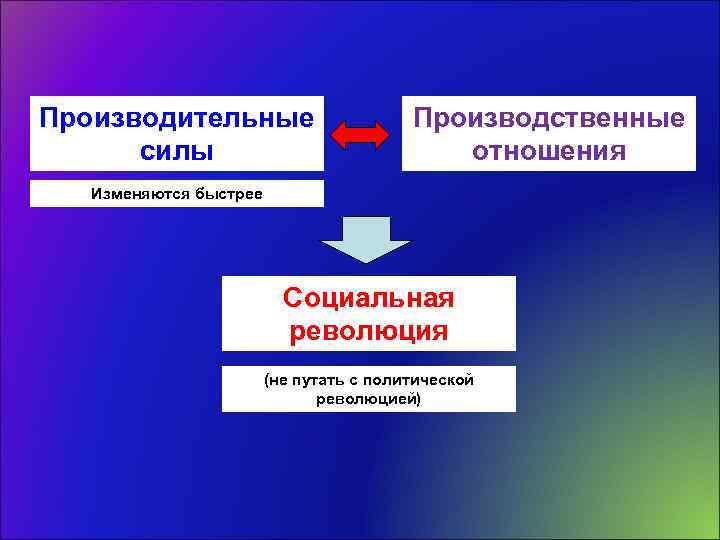 Производительные силы

Изменяются быстрее

Производственные отношения

Социальная революция

(не путать с политической революцией)